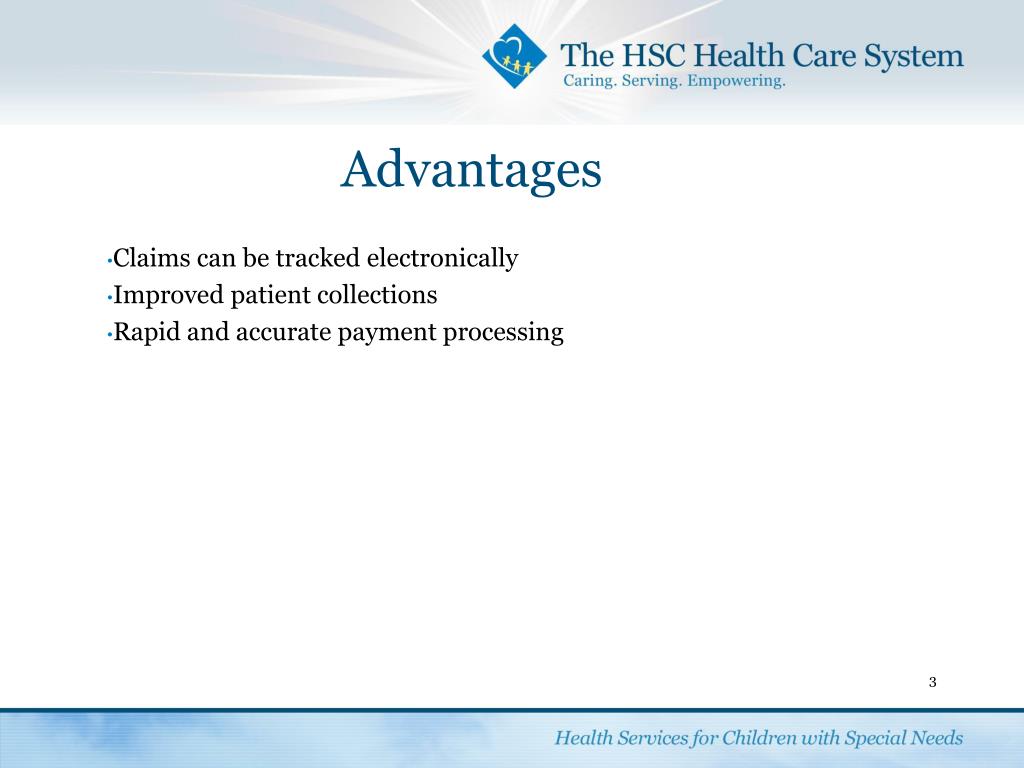 The HSC Health Care System
Caring. Serving. Empowering.

Advantages

•Claims can be tracked electronically
•Improved patient collections
•Rapid and accurate payment processing

3

Health Services for Children with Special Needs